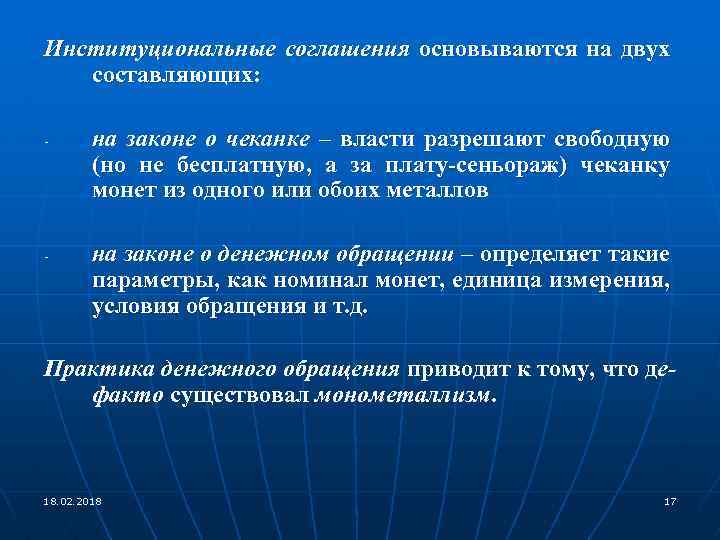 Институциональные соглашения основываются на двух составляющих:

- на законе о чеканке – власти разрешают свободную (но не бесплатную, а за плату-сеньораж) чеканку монет из одного или обоих металлов

- на законе о денежном обращении – определяет такие параметры, как номинал монет, единица измерения, условия обращения и т.д.

Практика денежного обращения приводит к тому, что де-факто существовал монометаллизм.

18.02.2018

17